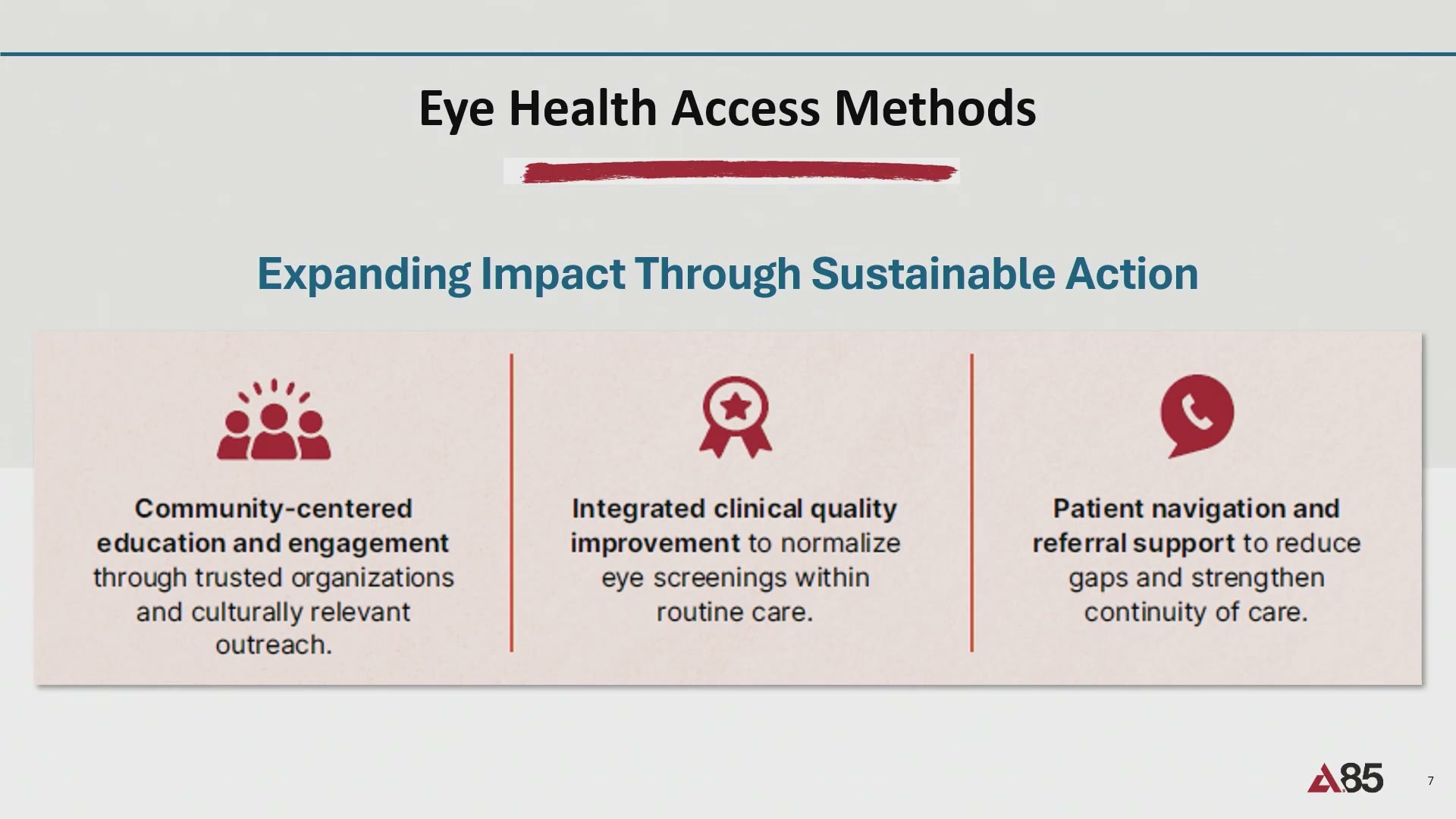 Eye Health Access Methods

Expanding Impact Through Sustainable Action

Community-centered education and engagement through trusted organizations and culturally relevant outreach.

Integrated clinical quality improvement to normalize eye screenings within routine care.

Patient navigation and referral support to reduce gaps and strengthen continuity of care.

A85

7